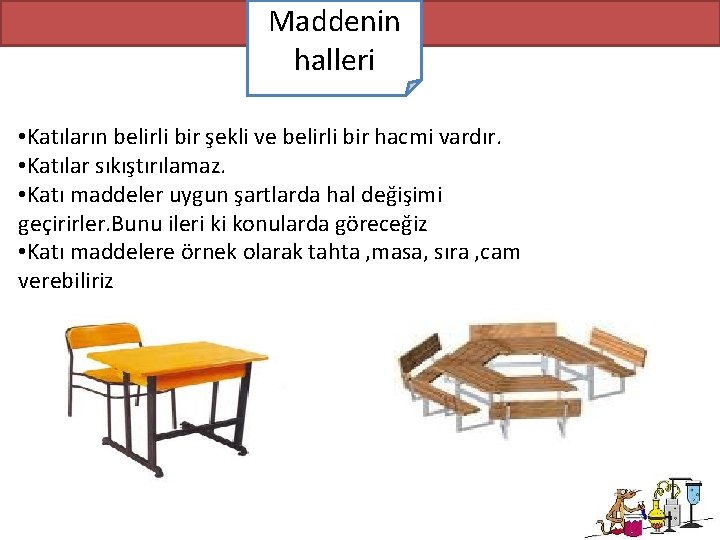 Maddenin halleri

•Katıların belirli bir şekli ve belirli bir hacmi vardır.
•Katılar sıkıştırılamaz.
•Katı maddeler uygun şartlarda hal değişimi geçirirler.Bunu ileri ki konularda göreceğiz
•Katı maddelere örnek olarak tahta ,masa, sıra ,cam verebiliriz